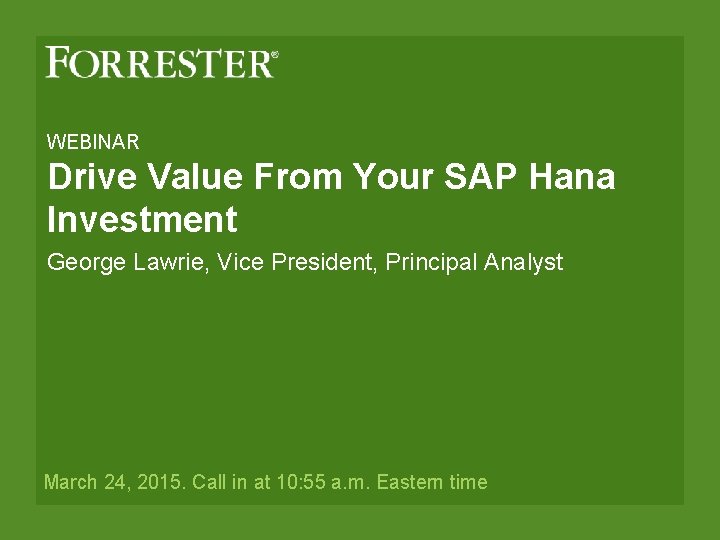 FORRESTER®

WEBINAR

Drive Value From Your SAP Hana Investment

George Lawrie, Vice President, Principal Analyst

March 24, 2015. Call in at 10:55 a.m. Eastern time